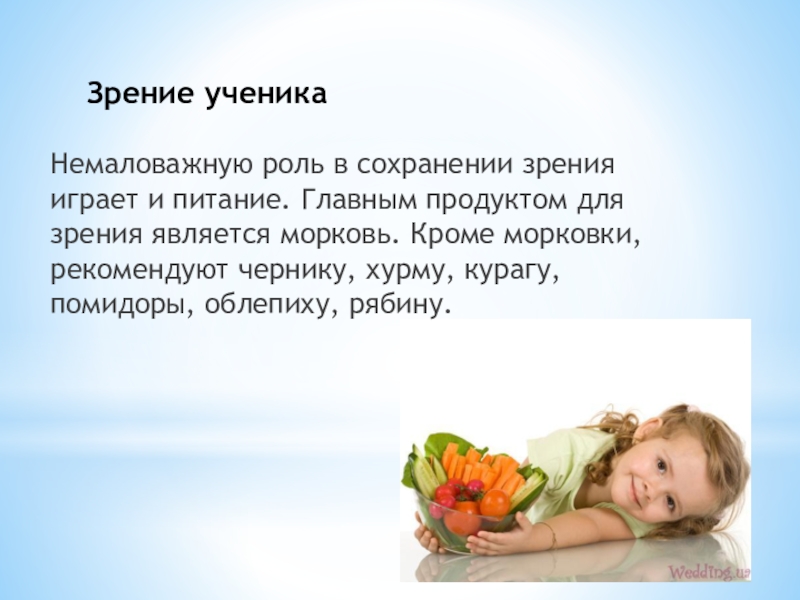 Зрение ученика

Немаловажную роль в сохранении зрения играет и питание. Главным продуктом для зрения является морковь. Кроме морковки, рекомендуют чернику, хурму, курагу, помидоры, облепиху, рябину.

Wedding.ua